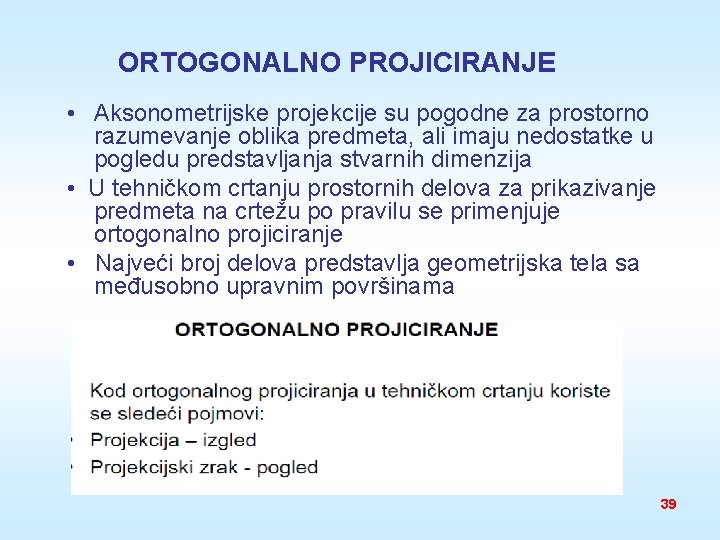 ORTOGONALNO PROJICIRANJE

• Aksonometrijske projekcije su pogodne za prostorno razumevanje oblika predmeta, ali imaju nedostatke u pogledu predstavljanja stvarnih dimenzija
• U tehničkom crtanju prostornih delova za prikazivanje predmeta na crtežu po pravilu se primenjuje ortogonalno projiciranje
• Najveći broj delova predstavlja geometrijska tela sa međusobno upravnim površinama

ORTOGONALNO PROJICIRANJE

Kod ortogonalnog projiciranja u tehničkom crtanju koriste se sledeći pojmovi:
• Projekcija – izgled
• Projekcijski zrak - pogled

39